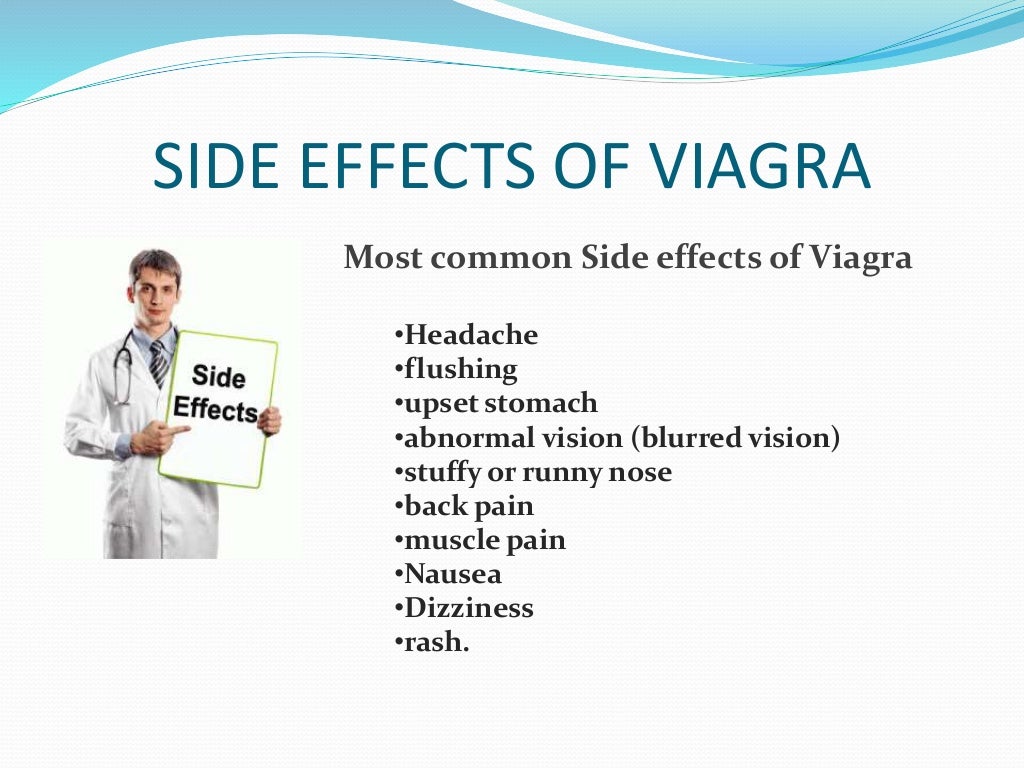 SIDE EFFECTS OF VIAGRA

Side Effects

Most common Side effects of Viagra

•Headache
•flushing
•upset stomach
•abnormal vision (blurred vision)
•stuffy or runny nose
•back pain
•muscle pain
•Nausea
•Dizziness
•rash.